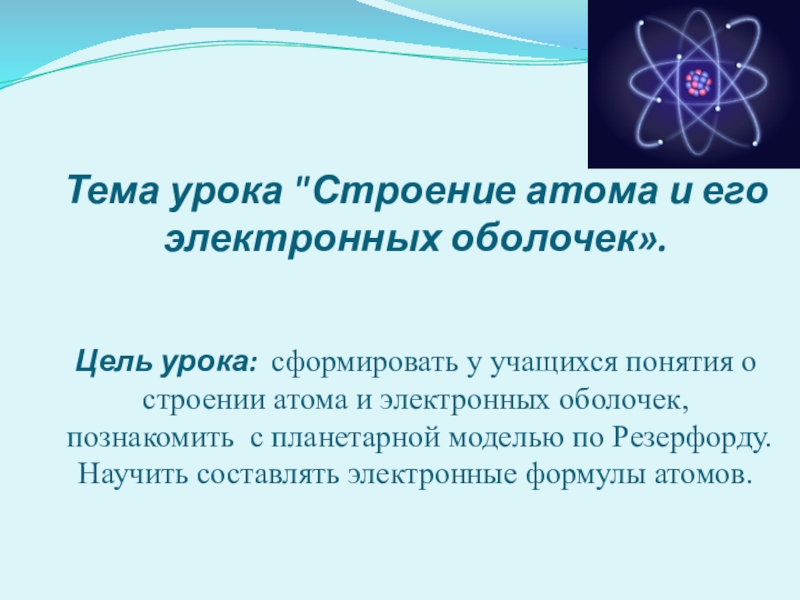 Тема урока "Строение атома и его электронных оболочек».

Цель урока: сформировать у учащихся понятия о строении атома и электронных оболочек, познакомить с планетарной моделью по Резерфорду. Научить составлять электронные формулы атомов.